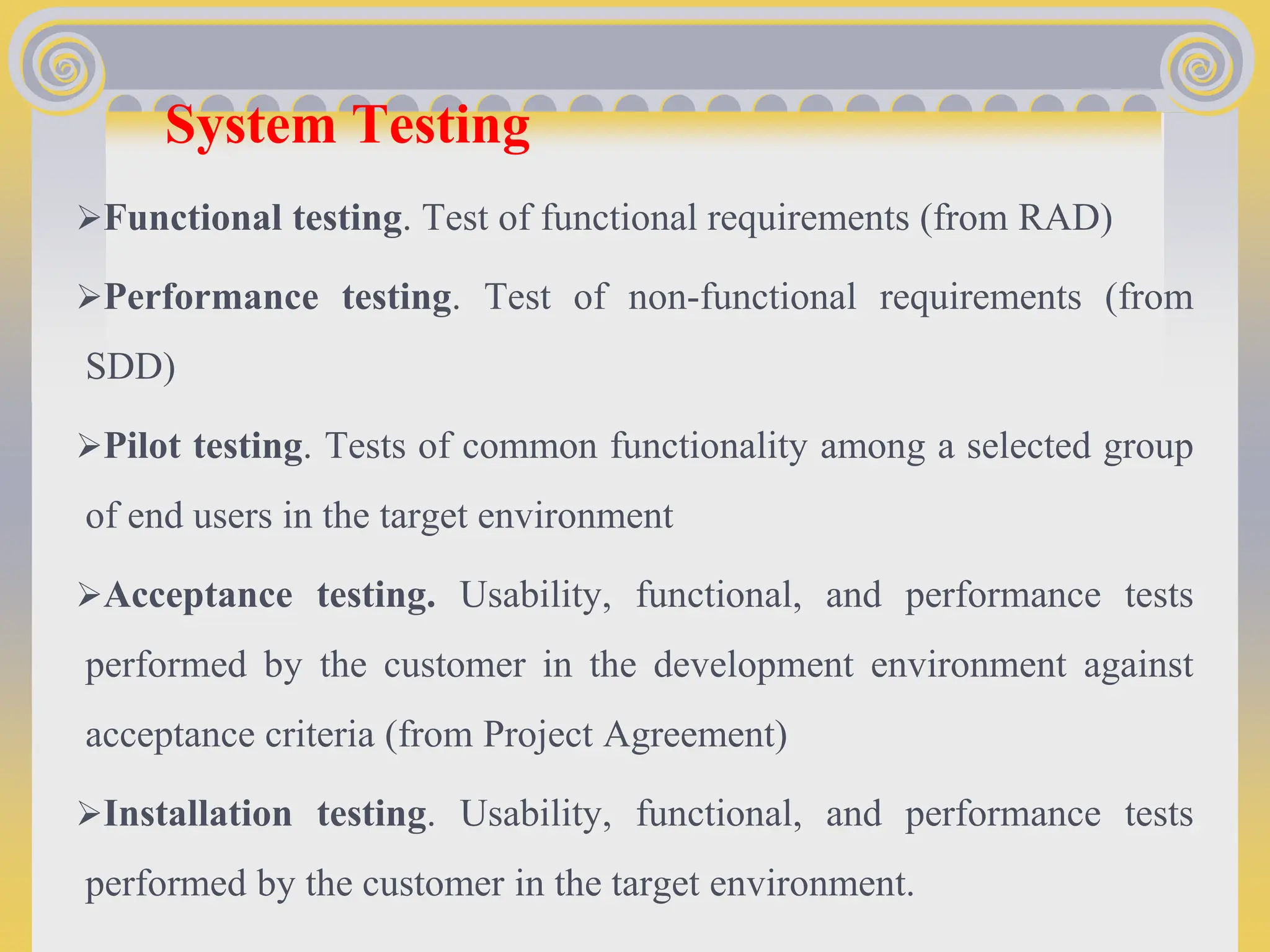 System Testing

➢Functional testing. Test of functional requirements (from RAD)

➢Performance testing. Test of non-functional requirements (from SDD)

➢Pilot testing. Tests of common functionality among a selected group of end users in the target environment

➢Acceptance testing. Usability, functional, and performance tests performed by the customer in the development environment against acceptance criteria (from Project Agreement)

➢Installation testing. Usability, functional, and performance tests performed by the customer in the target environment.